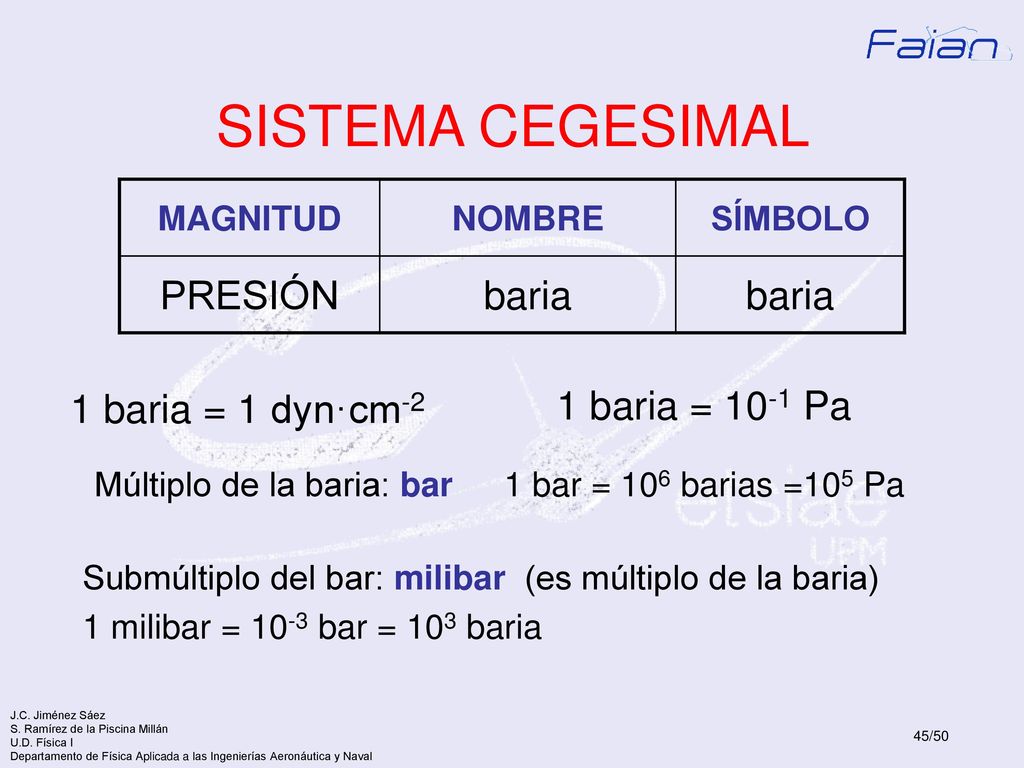 Faian

SISTEMA CEGESIMAL

| MAGNITUD | NOMBRE | SÍMBOLO |
|---|---|---|
| PRESIÓN | baria | baria |

1 baria = 1 dyn·cm$^{-2}$

1 baria = $10^{-1}$ Pa

Múltiplo de la baria: bar

1 bar = $10^{6}$ barias =$10^{5}$ Pa

Submúltiplo del bar: milibar (es múltiplo de la baria)

1 milibar = $10^{-3}$ bar = $10^{3}$ baria

etsiae UPM

J.C. Jiménez Sáez
S. Ramírez de la Piscina Millán
U.D. Física I
Departamento de Física Aplicada a las Ingenierías Aeronáutica y Naval

45/50